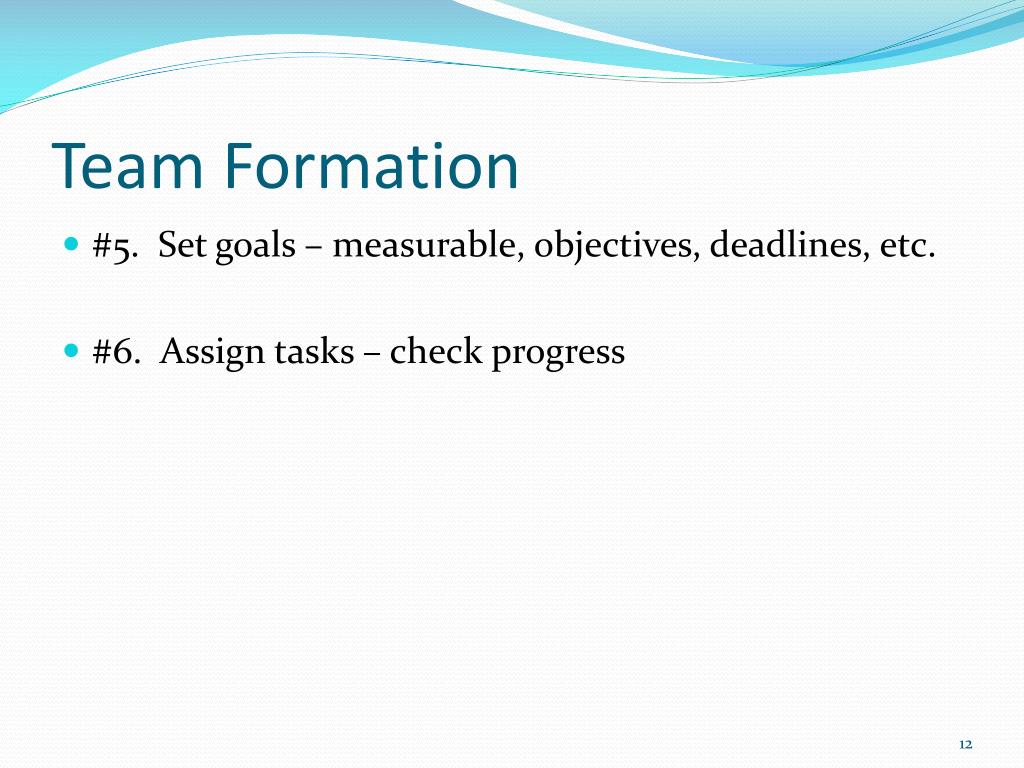 Team Formation

#5. Set goals – measurable, objectives, deadlines, etc.

#6. Assign tasks – check progress

12